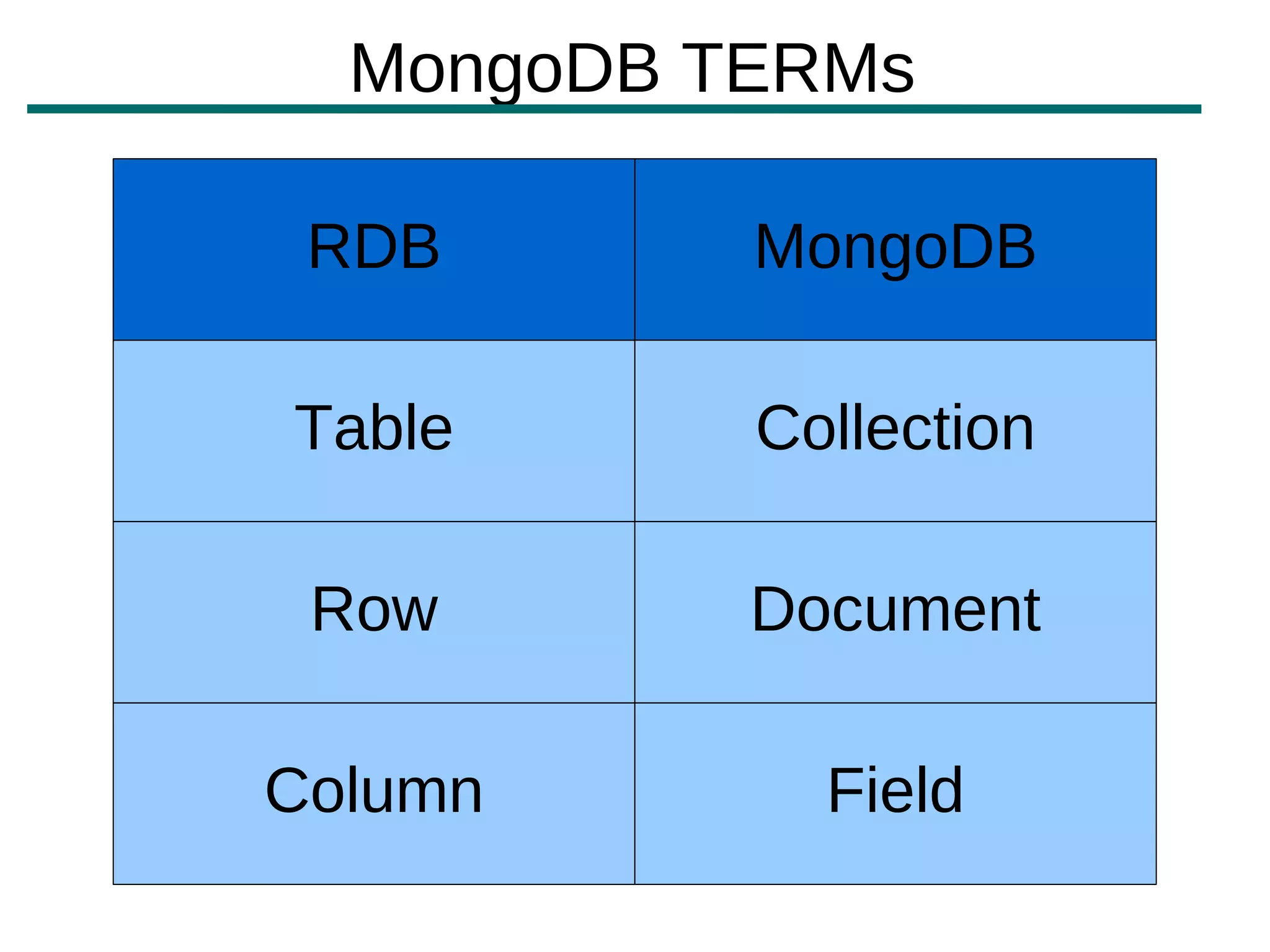 MongoDB TERMs

| RDB | MongoDB |
|---|---|
| Table | Collection |
| Row | Document |
| Column | Field |